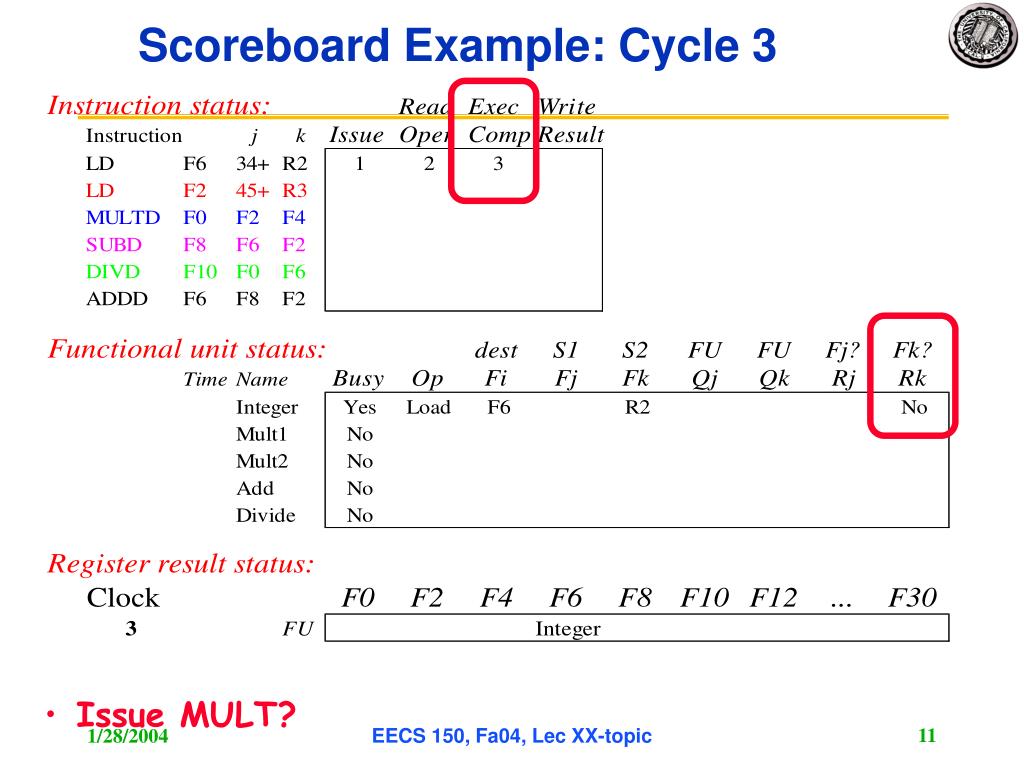 Scoreboard Example: Cycle 3

Instruction status:

| Instruction | | j | k | Issue | Read Oper | Exec Comp | Write Result |
|---|---|---|---|---|---|---|---|
| LD | F6 | 34+ | R2 | 1 | 2 | 3 | |
| LD | F2 | 45+ | R3 | | | | |
| MULTD | F0 | F2 | F4 | | | | |
| SUBD | F8 | F6 | F2 | | | | |
| DIVD | F10 | F0 | F6 | | | | |
| ADDD | F6 | F8 | F2 | | | | |

Functional unit status:

| Time | Name | Busy | Op | dest Fi | S1 Fj | S2 Fk | FU Qj | FU Qk | Fj? Rj | Fk? Rk |
|---|---|---|---|---|---|---|---|---|---|---|
| | Integer | Yes | Load | F6 | | R2 | | | | No |
| | Mult1 | No | | | | | | | | |
| | Mult2 | No | | | | | | | | |
| | Add | No | | | | | | | | |
| | Divide | No | | | | | | | | |

Register result status:

| Clock | | F0 | F2 | F4 | F6 | F8 | F10 | F12 | ... | F30 |
|---|---|---|---|---|---|---|---|---|---|---|
| 3 | FU | | | | Integer | | | | | |

• Issue MULT?

1/28/2004 EECS 150, Fa04, Lec XX-topic 11